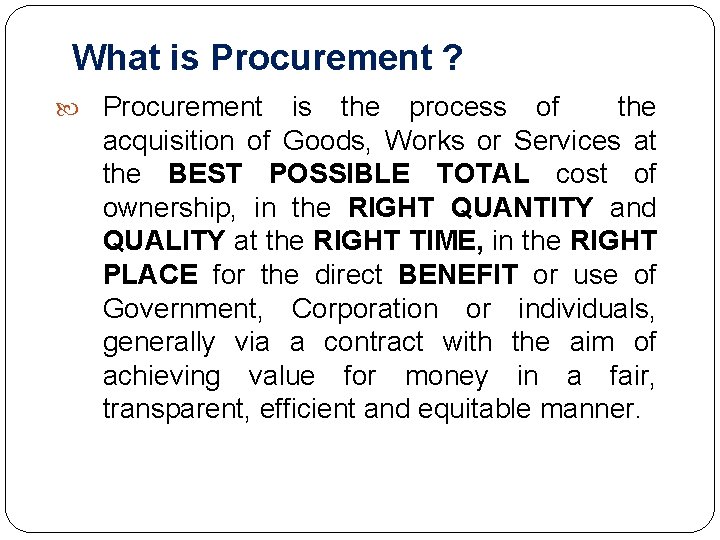 What is Procurement ?

Procurement is the process of the acquisition of Goods, Works or Services at the BEST POSSIBLE TOTAL cost of ownership, in the RIGHT QUANTITY and QUALITY at the RIGHT TIME, in the RIGHT PLACE for the direct BENEFIT or use of Government, Corporation or individuals, generally via a contract with the aim of achieving value for money in a fair, transparent, efficient and equitable manner.